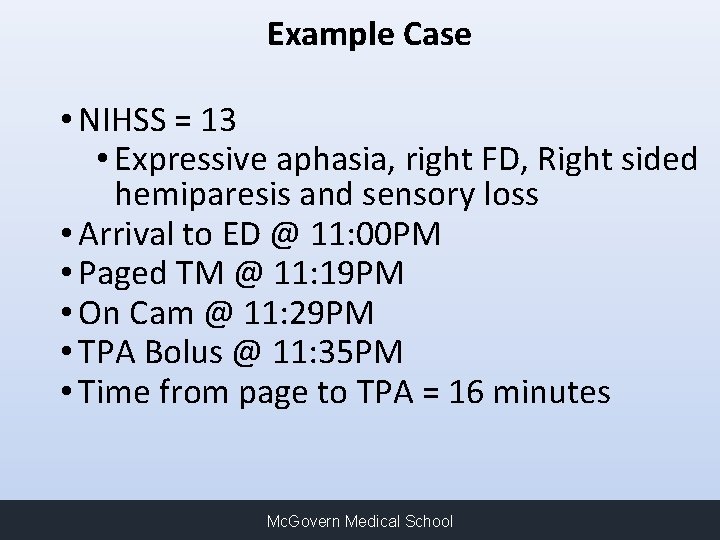 Example Case

• NIHSS = 13
  • Expressive aphasia, right FD, Right sided hemiparesis and sensory loss
• Arrival to ED @ 11:00PM
• Paged TM @ 11:19PM
• On Cam @ 11:29PM
• TPA Bolus @ 11:35PM
• Time from page to TPA = 16 minutes

McGovern Medical School